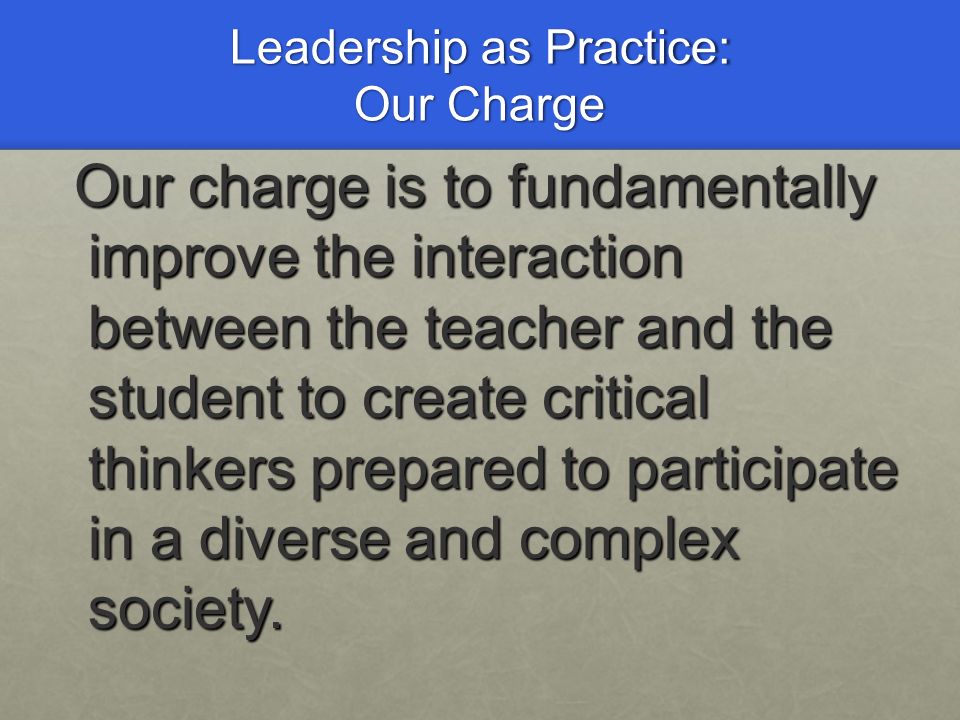 Leadership as Practice:
Our Charge

Our charge is to fundamentally improve the interaction between the teacher and the student to create critical thinkers prepared to participate in a diverse and complex society.